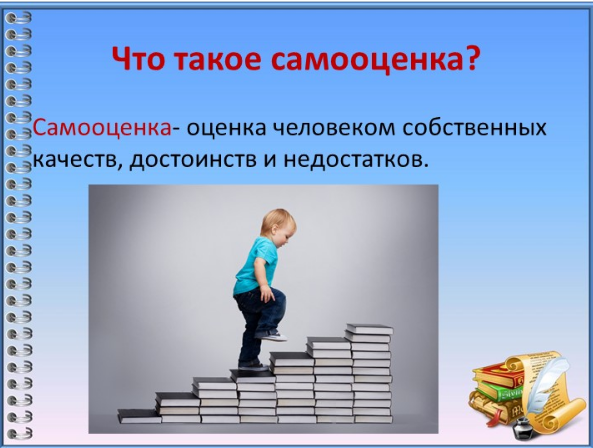 Что такое самооценка?

Самооценка- оценка человеком собственных качеств, достоинств и недостатков.